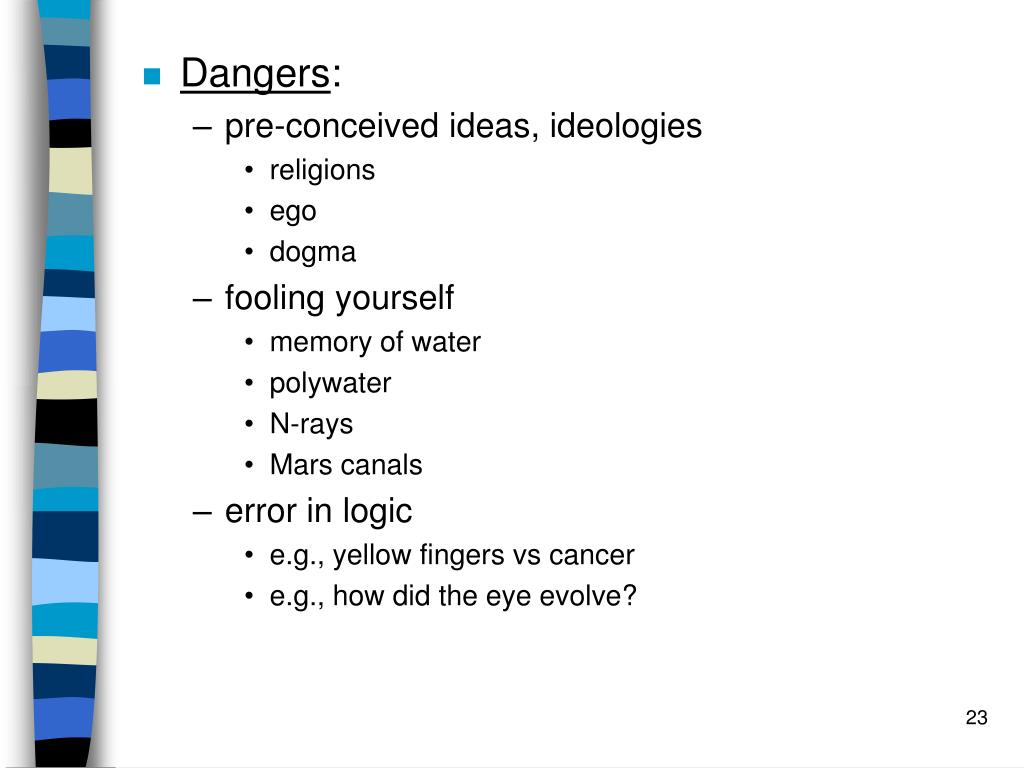 Dangers:

– pre-conceived ideas, ideologies
  • religions
  • ego
  • dogma
– fooling yourself
  • memory of water
  • polywater
  • N-rays
  • Mars canals
– error in logic
  • e.g., yellow fingers vs cancer
  • e.g., how did the eye evolve?

23